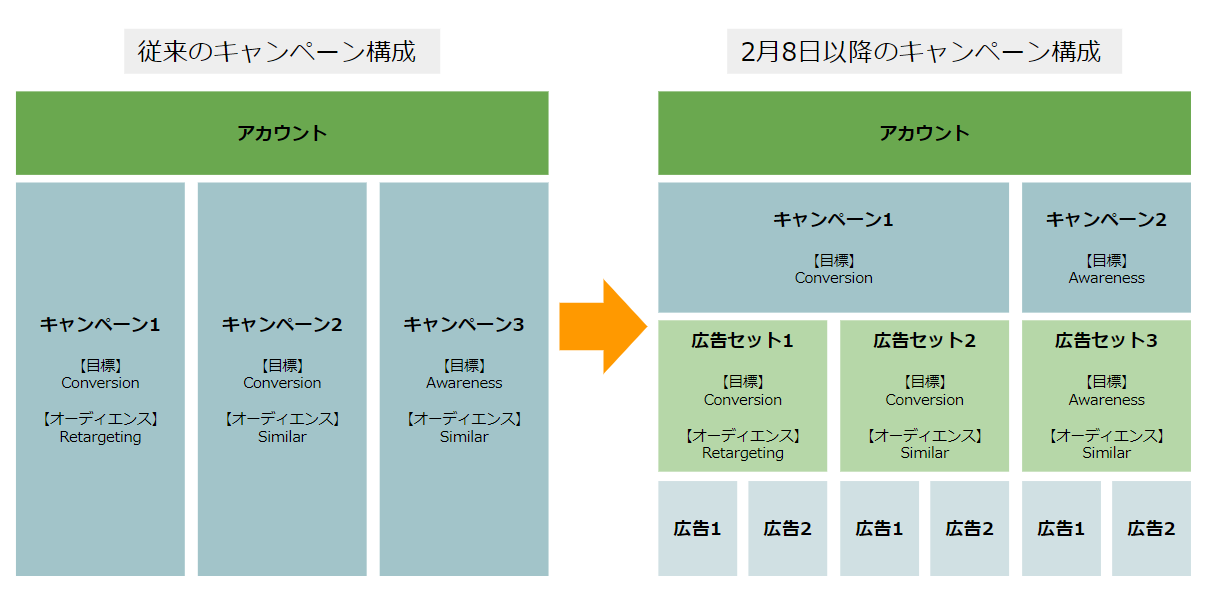 従来のキャンペーン構成

アカウント

キャンペーン1
【目標】
Conversion
【オーディエンス】
Retargeting

キャンペーン2
【目標】
Conversion
【オーディエンス】
Similar

キャンペーン3
【目標】
Awareness
【オーディエンス】
Similar

2月8日以降のキャンペーン構成

アカウント

キャンペーン1
【目標】
Conversion

キャンペーン2
【目標】
Awareness

広告セット1
【目標】
Conversion
【オーディエンス】
Retargeting

広告セット2
【目標】
Conversion
【オーディエンス】
Similar

広告セット3
【目標】
Awareness
【オーディエンス】
Similar

広告1
広告2
広告1
広告2
広告1
広告2